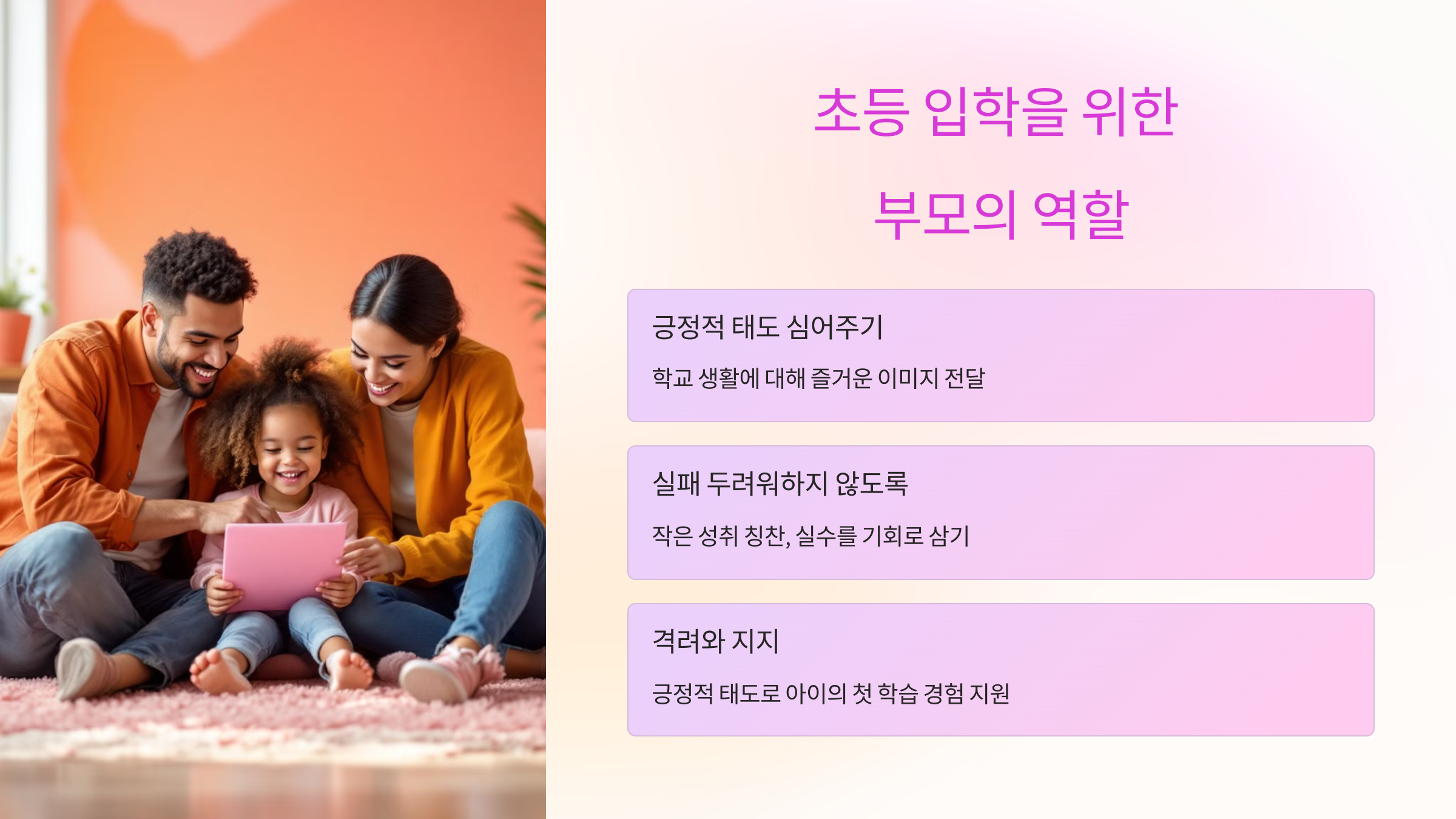 초등 입학을 위한
부모의 역할

긍정적 태도 심어주기

학교 생활에 대해 즐거운 이미지 전달

실패 두려워하지 않도록

작은 성취 칭찬, 실수를 기회로 삼기

격려와 지지

긍정적 태도로 아이의 첫 학습 경험 지원